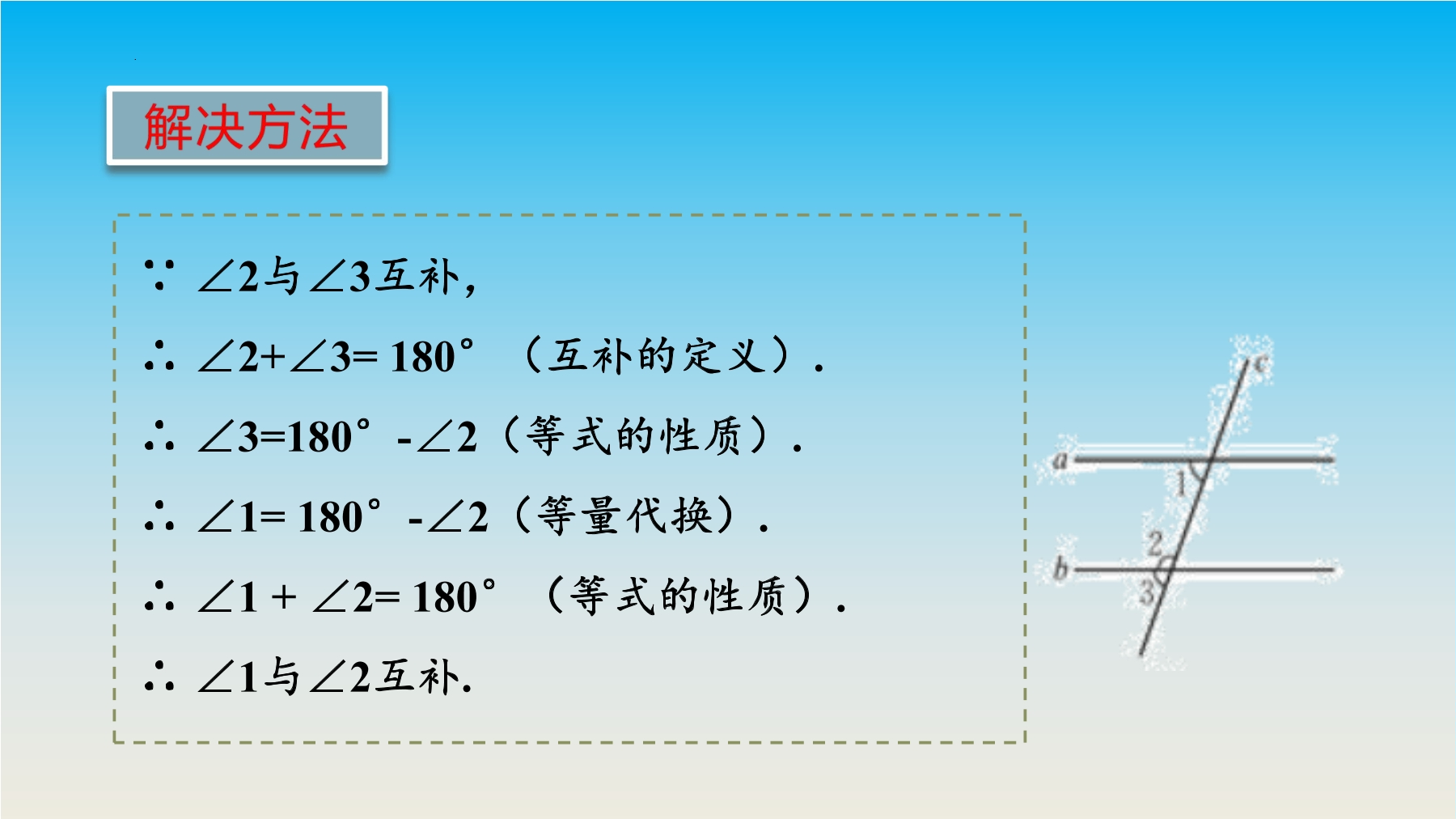 解决方法

$\because$ $\angle 2$与$\angle 3$互补，

$\therefore$ $\angle 2+\angle 3=180°$ （互补的定义）.

$\therefore$ $\angle 3=180°-\angle 2$（等式的性质）.

$\therefore$ $\angle 1=180°-\angle 2$（等量代换）.

$\therefore$ $\angle 1+\angle 2=180°$ （等式的性质）.

$\therefore$ $\angle 1$与$\angle 2$互补.

c
a
1
2
b
3